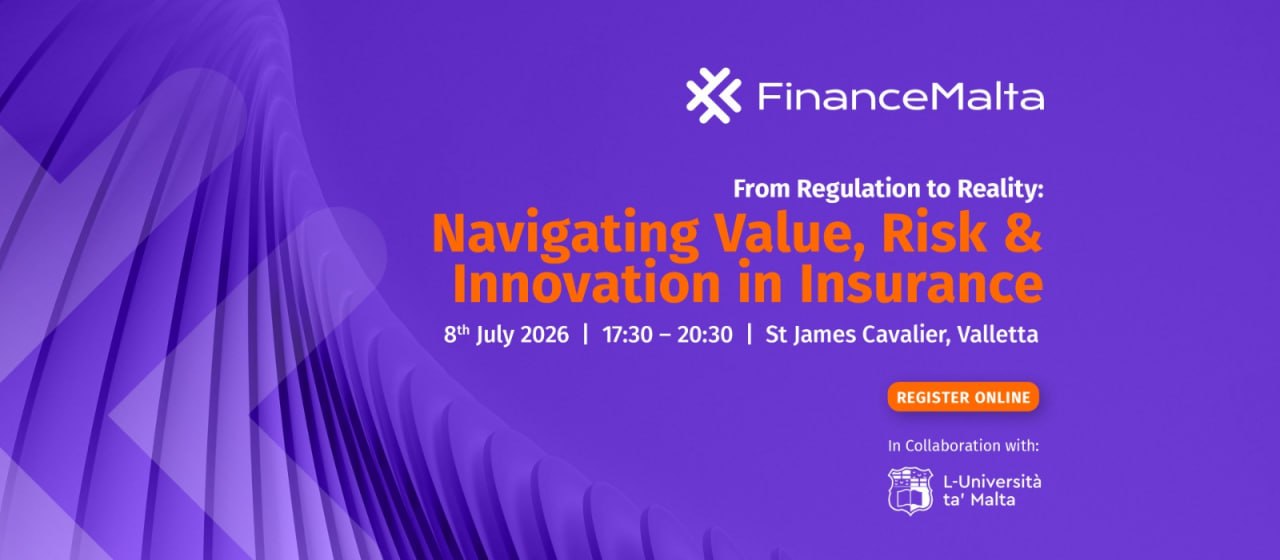 FinanceMalta

From Regulation to Reality:
Navigating Value, Risk & Innovation in Insurance

8$^{th}$ July 2026 | 17:30 – 20:30 | St James Cavalier, Valletta

REGISTER ONLINE

In Collaboration with:

L-Università ta' Malta